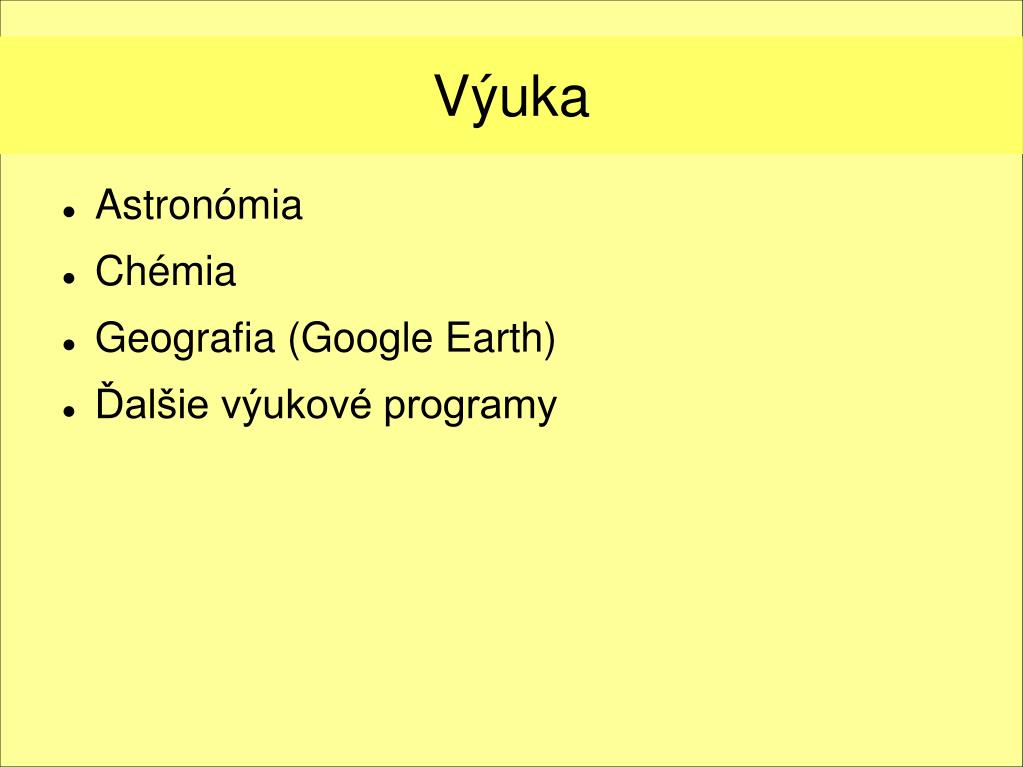 Výuka

- Astronómia
- Chémia
- Geografia (Google Earth)
- Ďalšie výukové programy